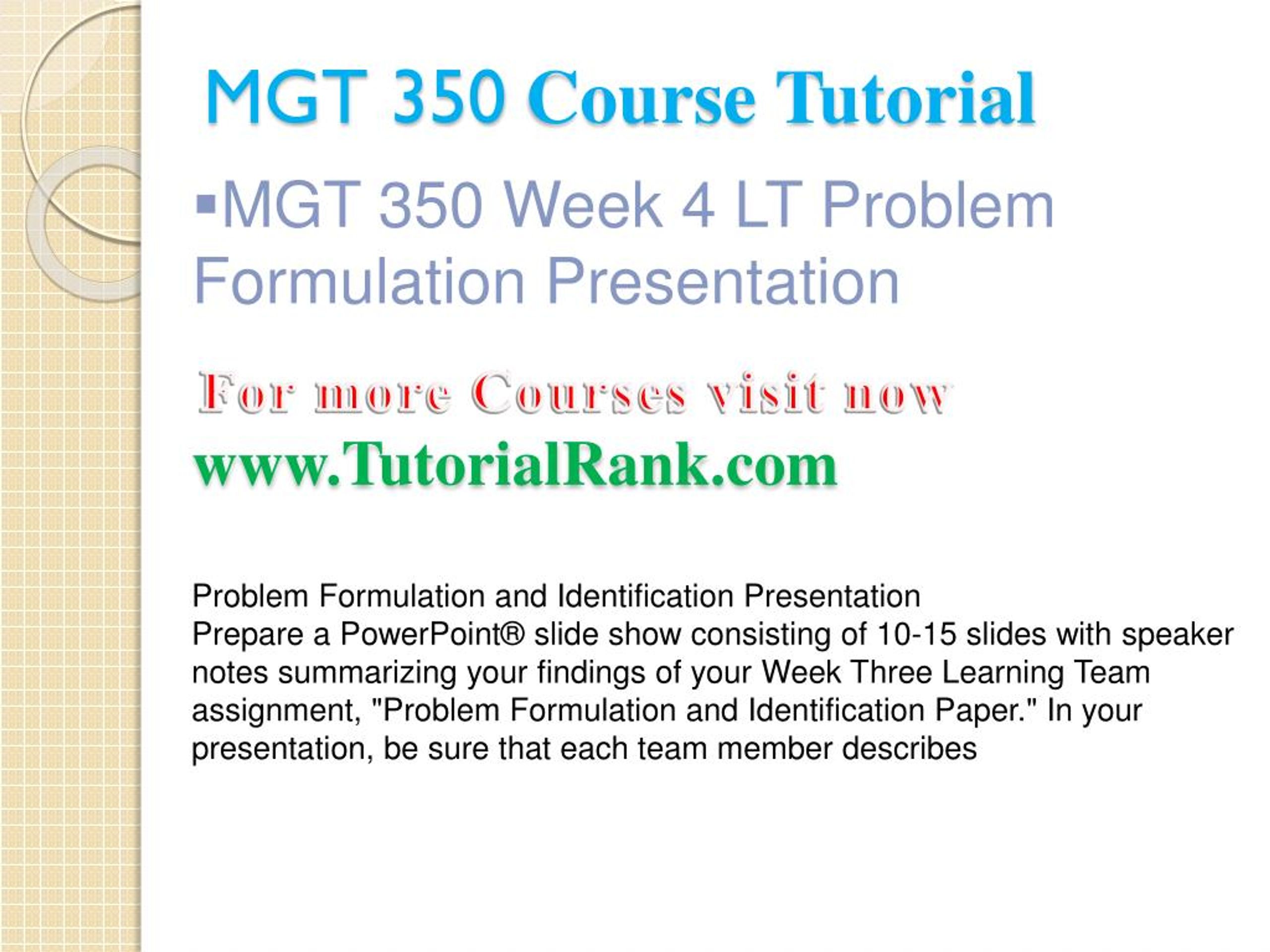 MGT 350 Course Tutorial

▪MGT 350 Week 4 LT Problem Formulation Presentation

For more Courses visit now
www.TutorialRank.com

Problem Formulation and Identification Presentation
Prepare a PowerPoint® slide show consisting of 10-15 slides with speaker notes summarizing your findings of your Week Three Learning Team assignment, "Problem Formulation and Identification Paper." In your presentation, be sure that each team member describes